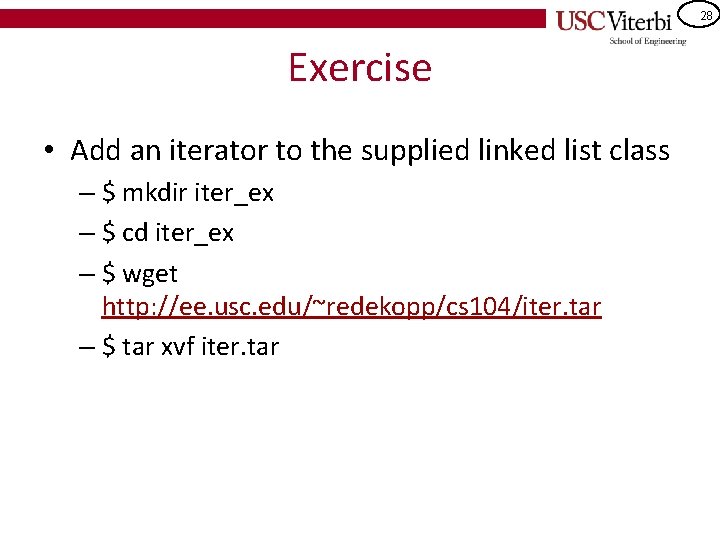 USC Viterbi
School of Engineering

28

Exercise

• Add an iterator to the supplied linked list class
– \$ mkdir iter_ex
– \$ cd iter_ex
– \$ wget http://ee.usc.edu/~redekopp/cs104/iter.tar
– \$ tar xvf iter.tar